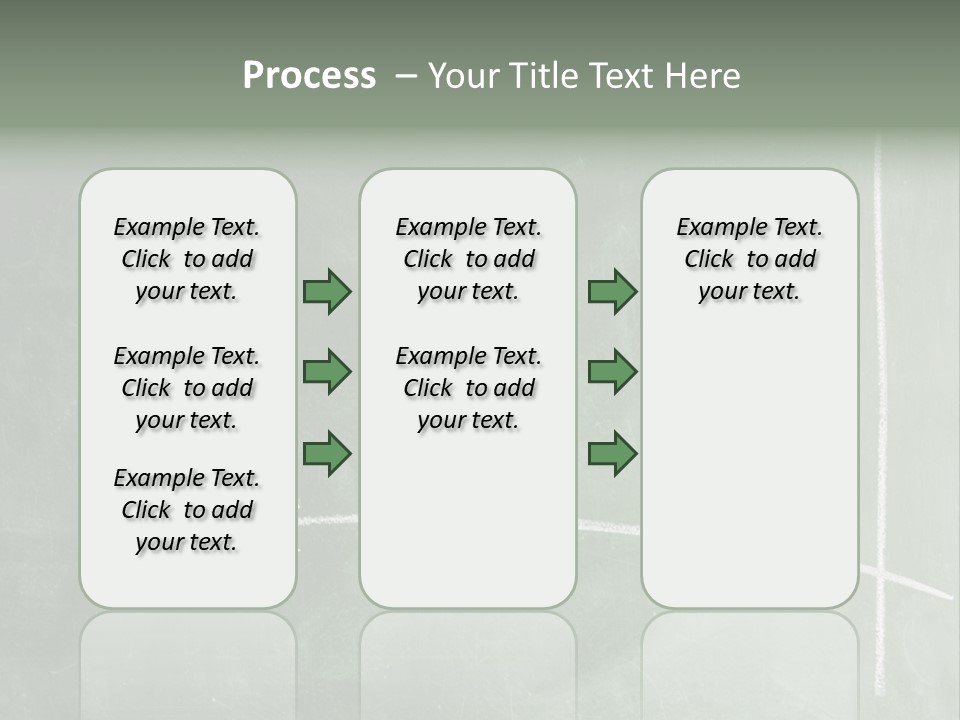 Process – Your Title Text Here

Example Text. Click to add your text.

Example Text. Click to add your text.

Example Text. Click to add your text.

Example Text. Click to add your text.

Example Text. Click to add your text.

Example Text. Click to add your text.